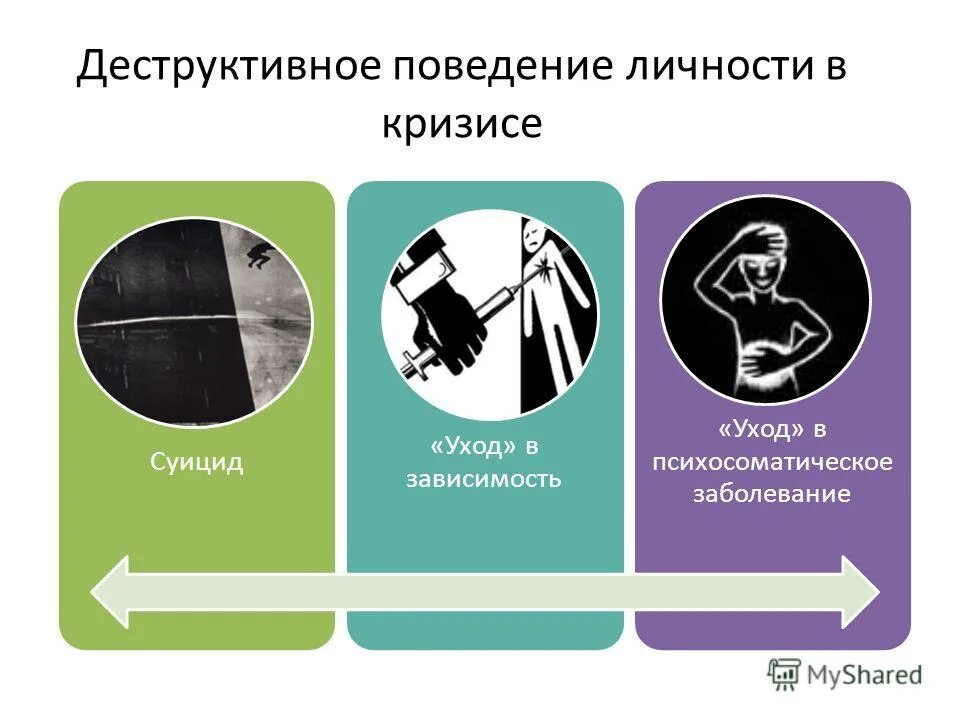 Деструктивное поведение личности в кризисе

Суицид

«Уход» в зависимость

«Уход» в психосоматическое заболевание

MyShared